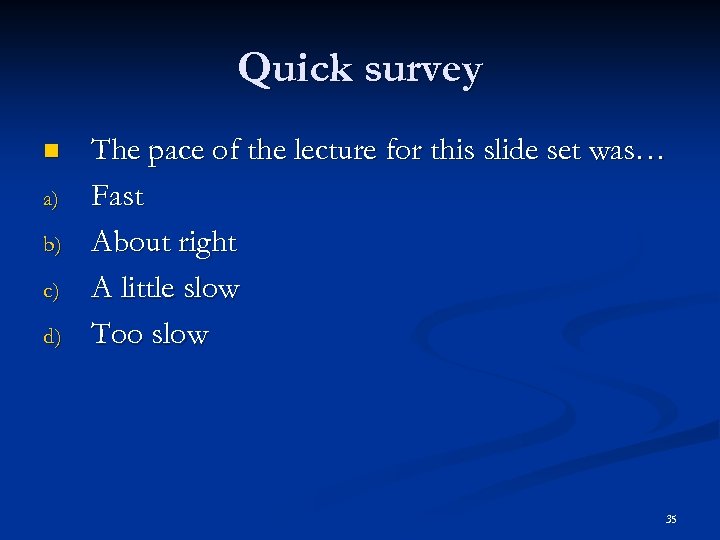 Quick survey

The pace of the lecture for this slide set was…

a) Fast

b) About right

c) A little slow

d) Too slow

35